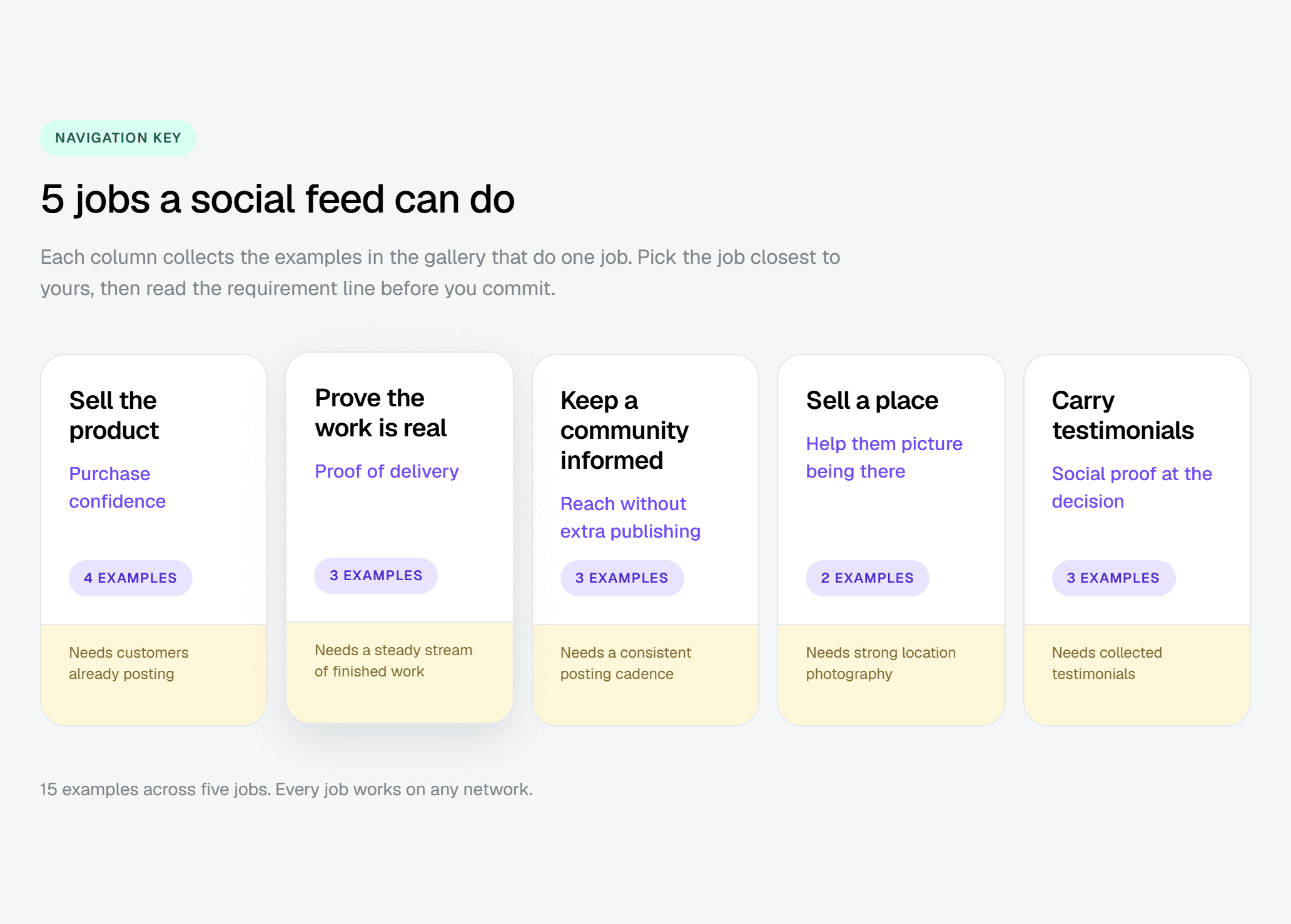 NAVIGATION KEY

5 jobs a social feed can do

Each column collects the examples in the gallery that do one job. Pick the job closest to yours, then read the requirement line before you commit.

Sell the product

Purchase confidence

4 EXAMPLES

Needs customers already posting

Prove the work is real

Proof of delivery

3 EXAMPLES

Needs a steady stream of finished work

Keep a community informed

Reach without extra publishing

3 EXAMPLES

Needs a consistent posting cadence

Sell a place

Help them picture being there

2 EXAMPLES

Needs strong location photography

Carry testimonials

Social proof at the decision

3 EXAMPLES

Needs collected testimonials

15 examples across five jobs. Every job works on any network.